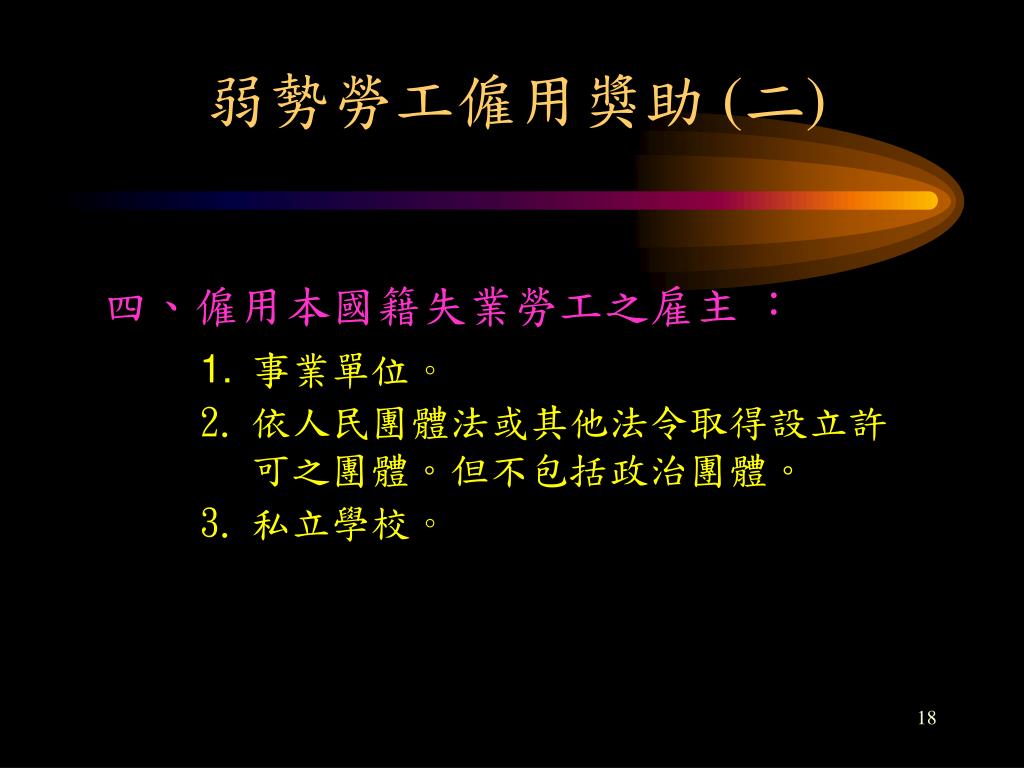 弱勢勞工僱用獎助 (二)

四、僱用本國籍失業勞工之雇主 ：

1. 事業單位。

2. 依人民團體法或其他法令取得設立許可之團體。但不包括政治團體。

3. 私立學校。

18